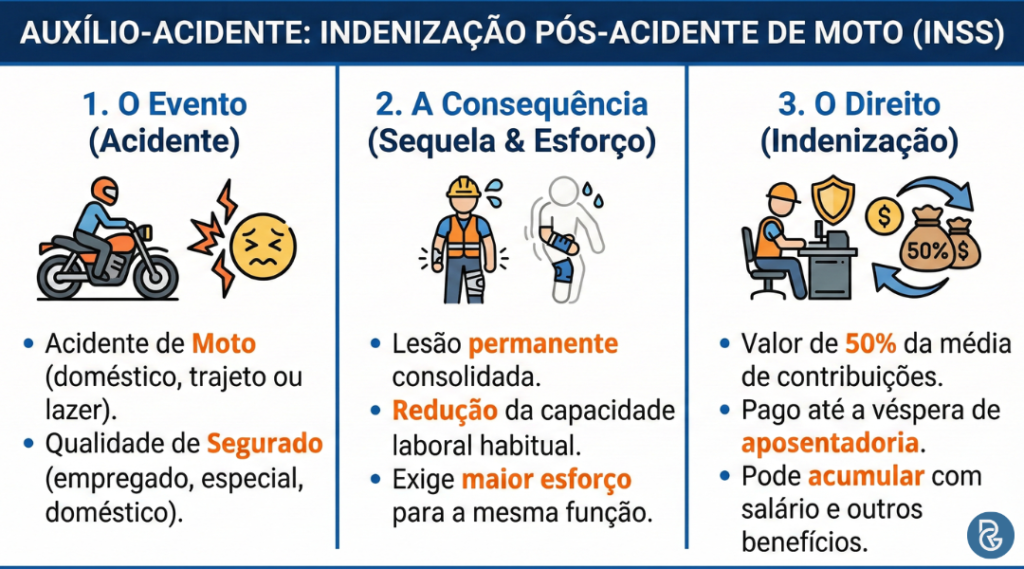 AUXÍLIO-ACIDENTE: INDENIZAÇÃO PÓS-ACIDENTE DE MOTO (INSS)

1. O Evento (Acidente)

• Acidente de Moto (doméstico, trajeto ou lazer).
• Qualidade de Segurado (empregado, especial, doméstico).

2. A Consequência (Sequela & Esforço)

• Lesão permanente consolidada.
• Redução da capacidade laboral habitual.
• Exige maior esforço para a mesma função.

3. O Direito (Indenização)

$ 50% $

• Valor de 50% da média de contribuições.
• Pago até a véspera de aposentadoria.
• Pode acumular com salário e outros benefícios.